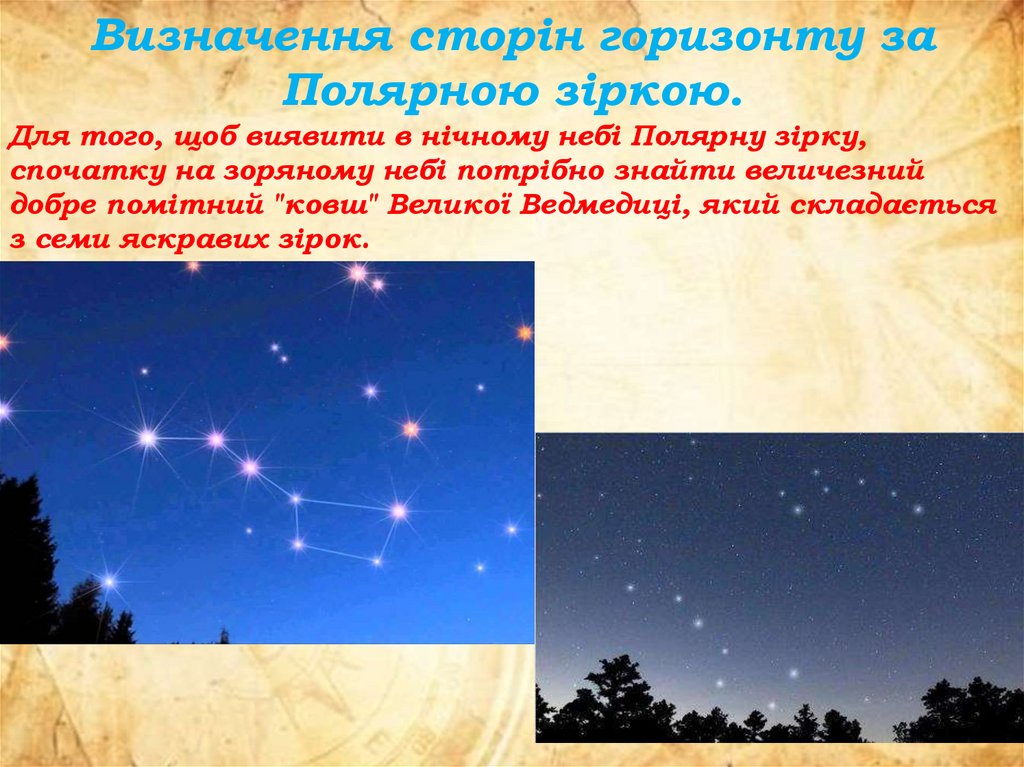 Визначення сторін горизонту за Полярною зіркою.

Для того, щоб виявити в нічному небі Полярну зірку, спочатку на зоряному небі потрібно знайти величезний добре помітний "ковш" Великої Ведмедиці, який складається з семи яскравих зірок.